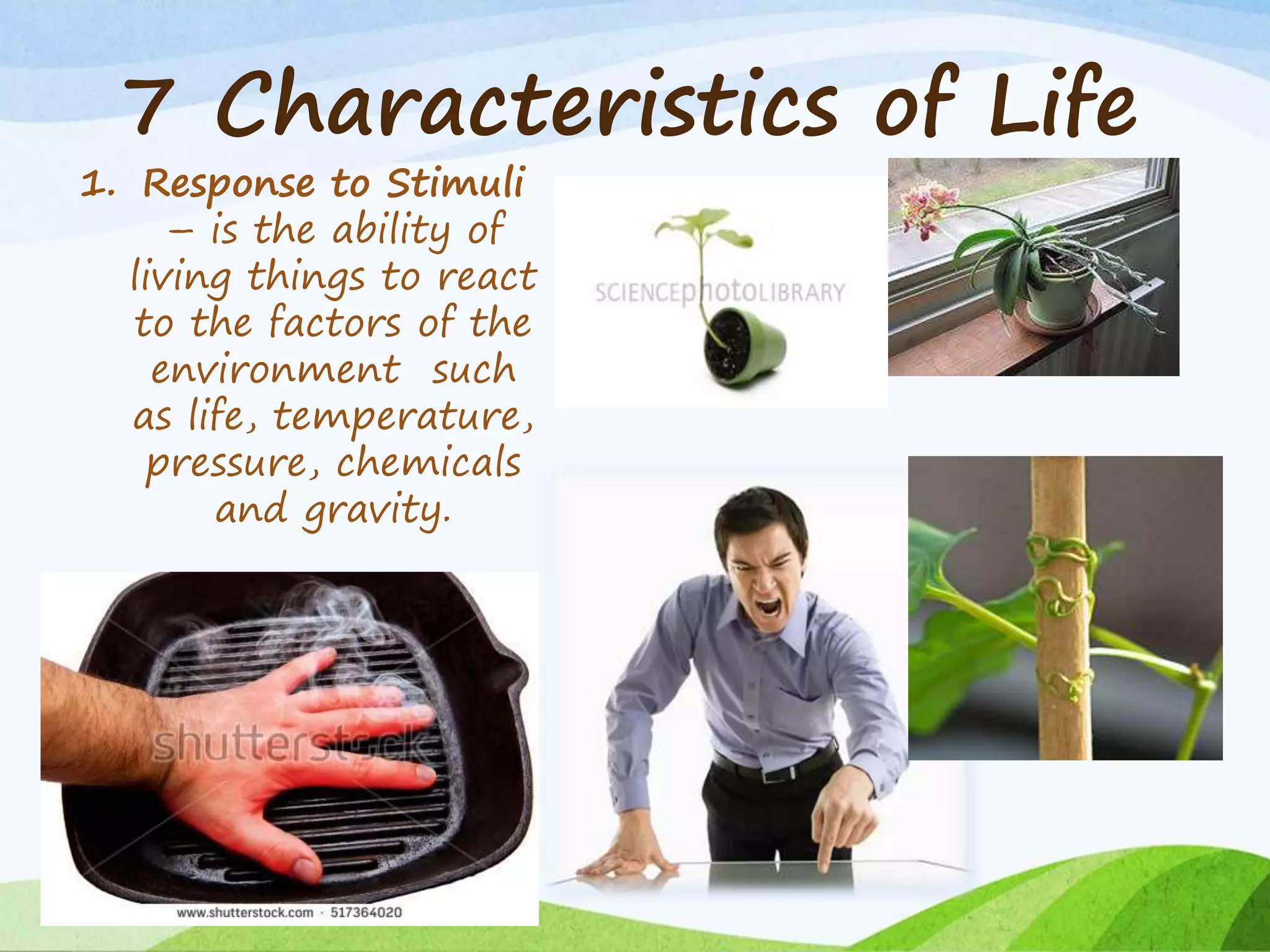 7 Characteristics of Life

1. Response to Stimuli – is the ability of living things to react to the factors of the environment such as life, temperature, pressure, chemicals and gravity.

SCIENCEphotoLIBRARY

shutterstock

www.shutterstock.com · 517364020